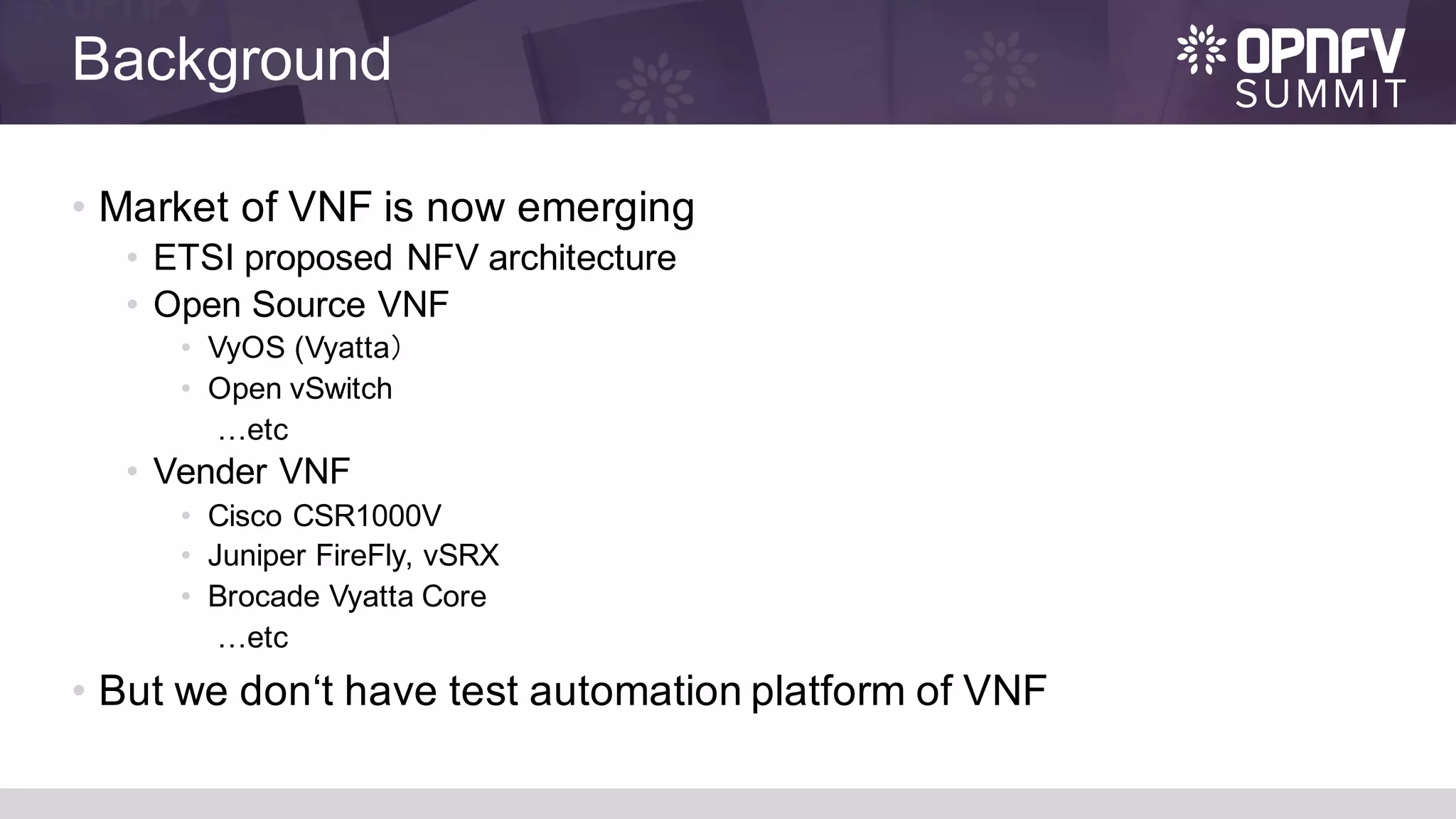 Background

OPNFV SUMMIT

• Market of VNF is now emerging
  • ETSI proposed NFV architecture
  • Open Source VNF
    • VyOS (Vyatta)
    • Open vSwitch
    …etc
  • Vender VNF
    • Cisco CSR1000V
    • Juniper FireFly, vSRX
    • Brocade Vyatta Core
    …etc
• But we don‘t have test automation platform of VNF